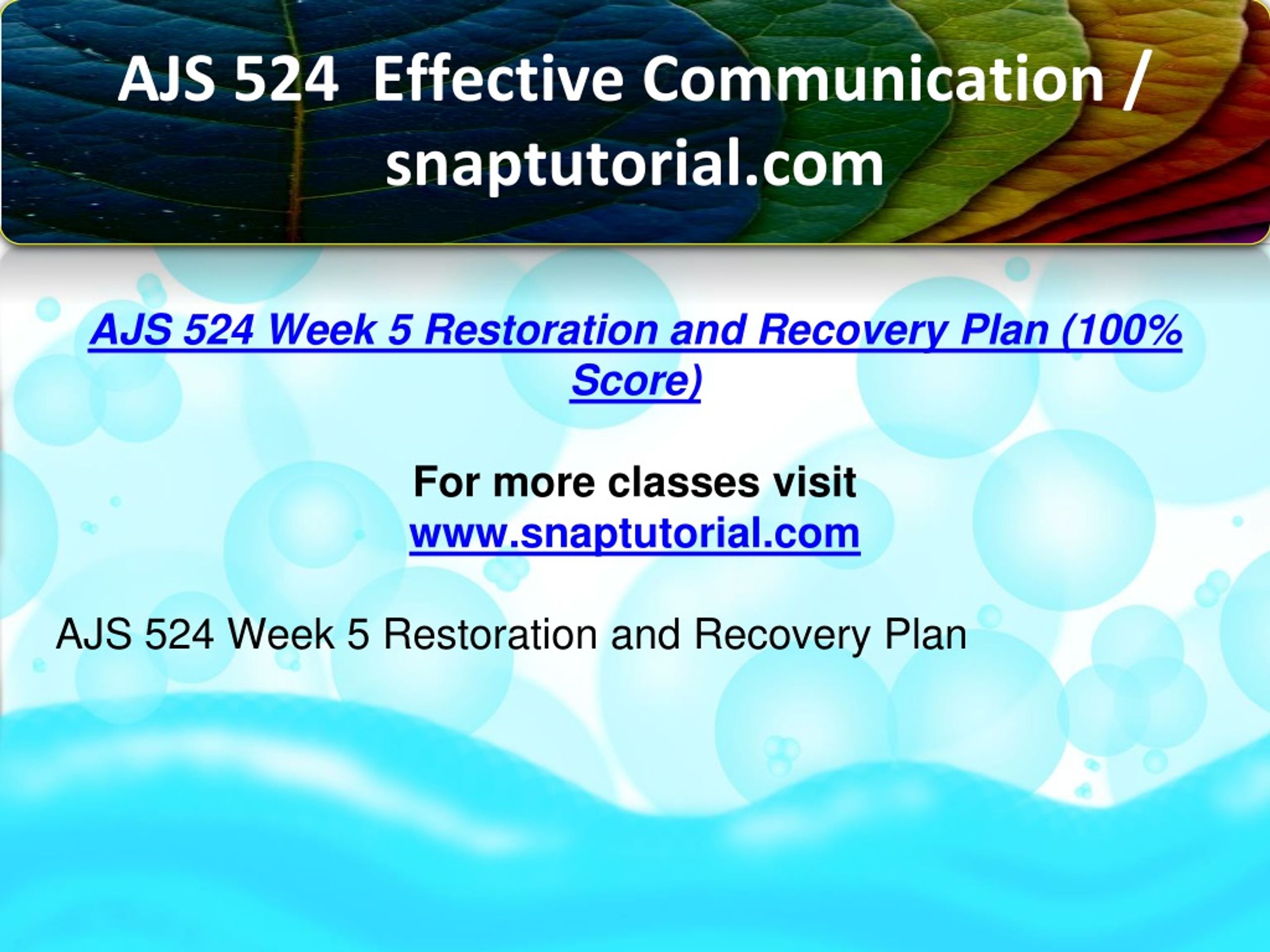 AJS 524 Effective Communication / snaptutorial.com

AJS 524 Week 5 Restoration and Recovery Plan (100% Score)

For more classes visit
www.snaptutorial.com

AJS 524 Week 5 Restoration and Recovery Plan